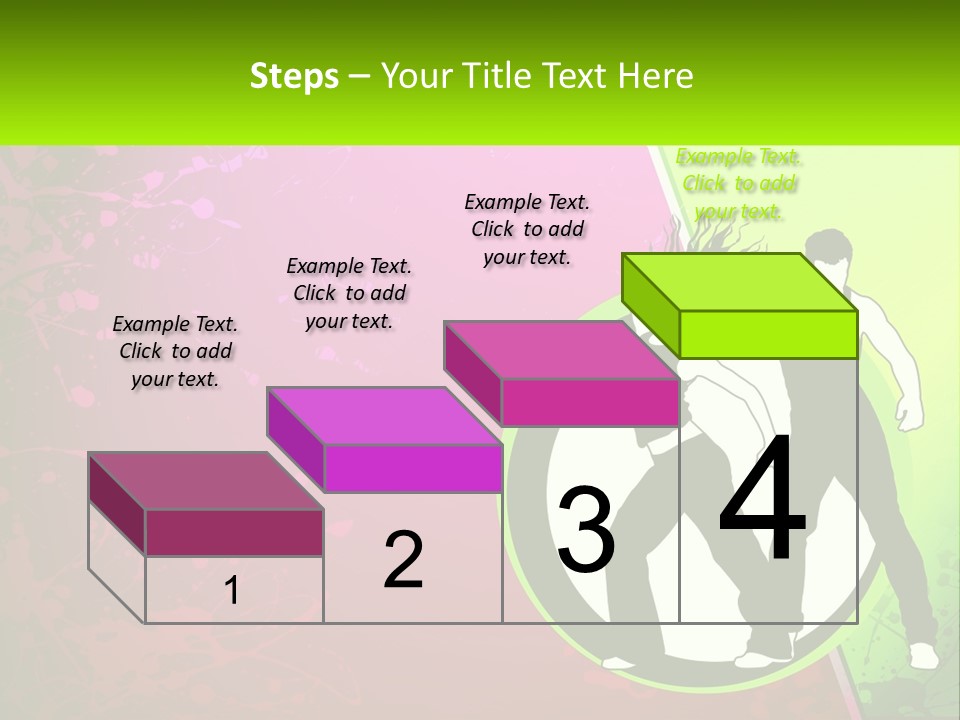 Steps – Your Title Text Here

Example Text. Click to add your text.

Example Text. Click to add your text.

Example Text. Click to add your text.

Example Text. Click to add your text.

1

2

3

4